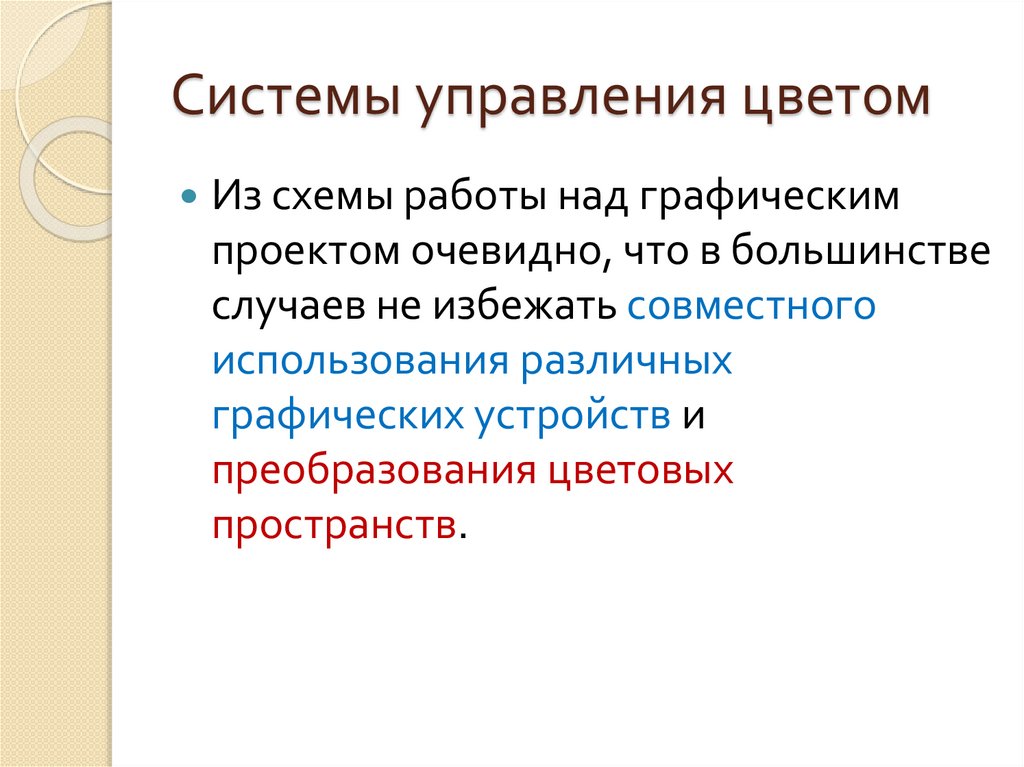 Системы управления цветом

Из схемы работы над графическим проектом очевидно, что в большинстве случаев не избежать совместного использования различных графических устройств и преобразования цветовых пространств.